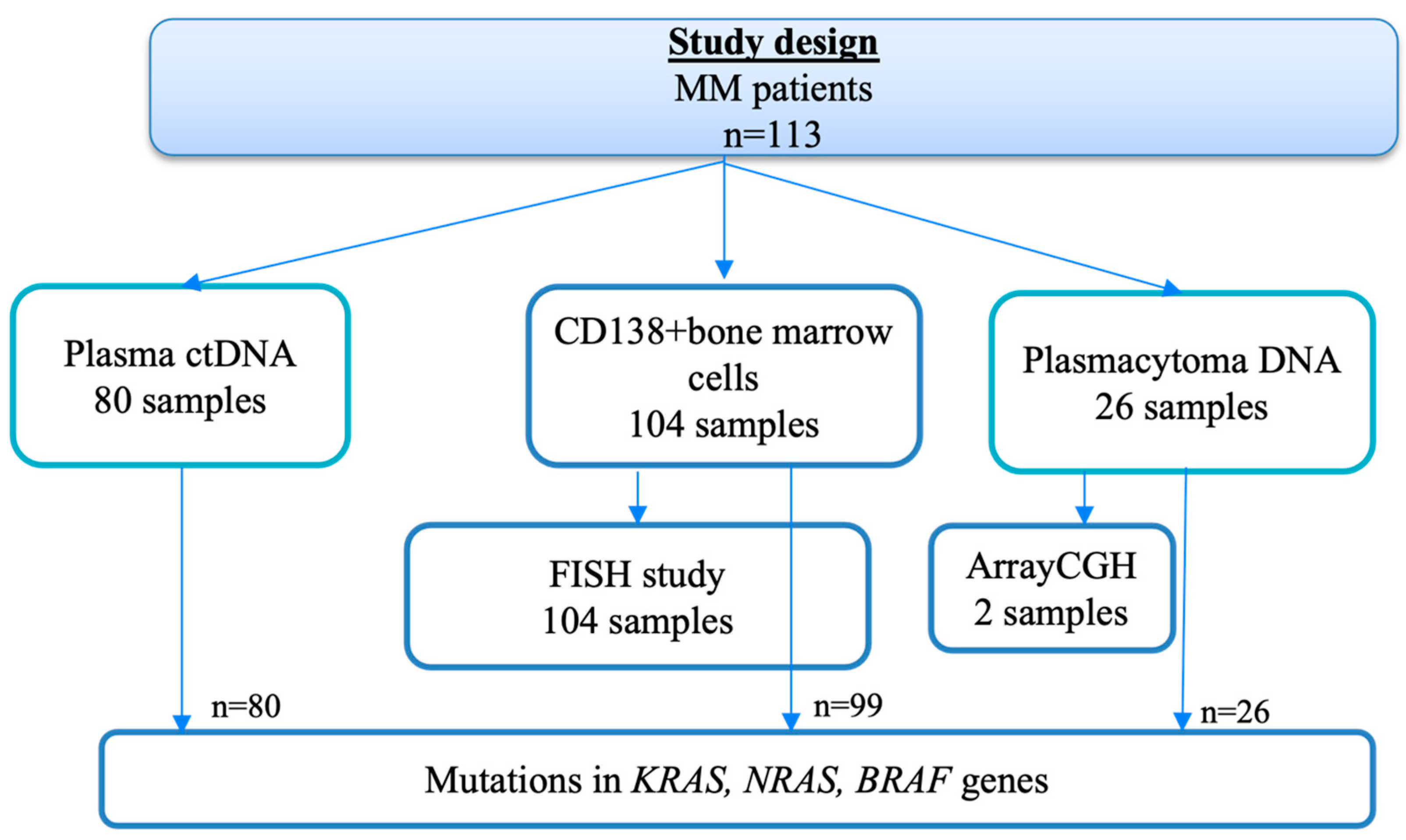 Study design
MM patients
n=113

Plasma ctDNA
80 samples

CD138+bone marrow cells
104 samples

Plasmacytoma DNA
26 samples

FISH study
104 samples

ArrayCGH
2 samples

n=80

n=99

n=26

Mutations in KRAS, NRAS, BRAF genes